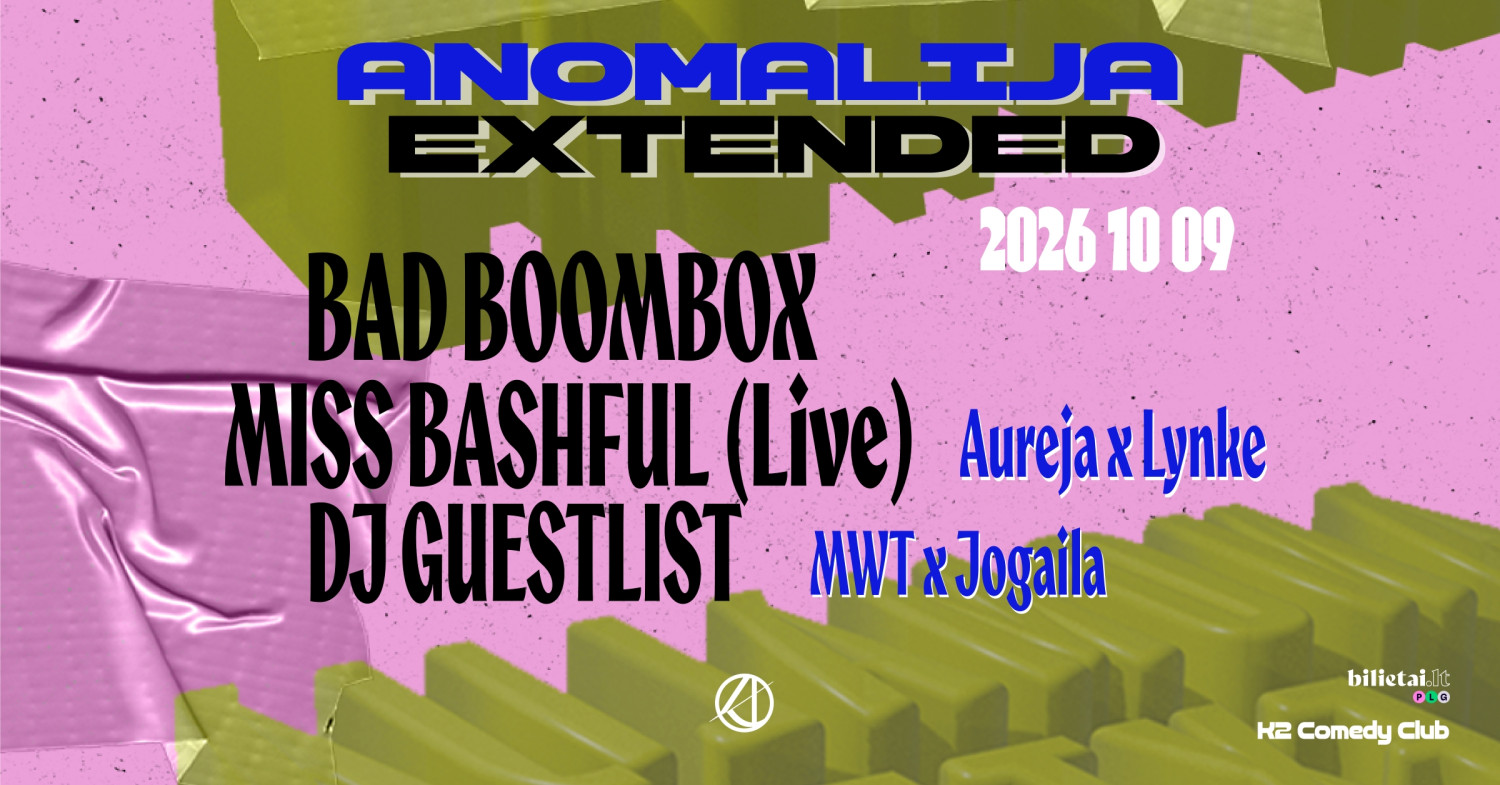 ANOMALIJA
EXTENDED

2026 10 09

BAD BOOMBOX
MISS BASHFUL (Live)
DJ GUESTLIST

Aureja x Lynke

MWT x Jogaila

bilietai.lt
PLG

K2 Comedy Club